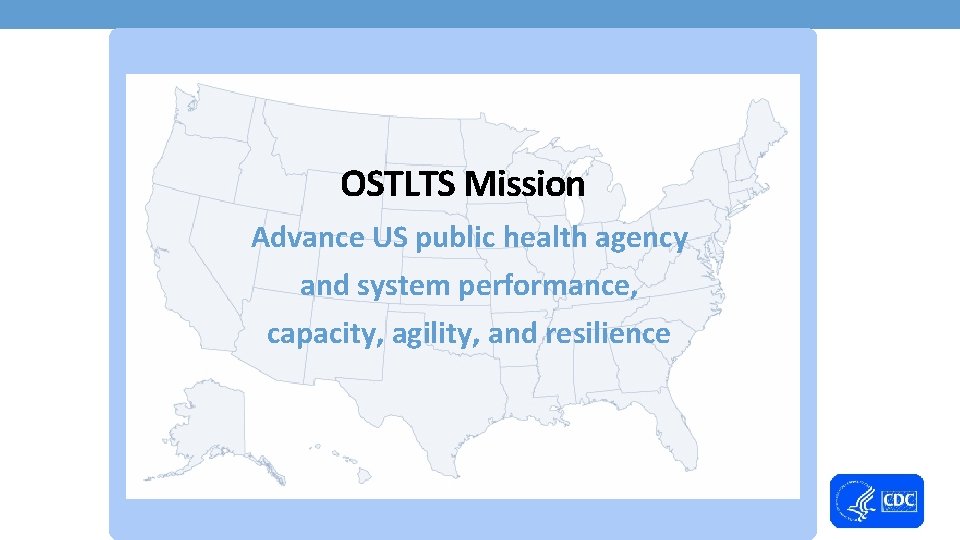 OSTLTS Mission

Advance US public health agency and system performance, capacity, agility, and resilience

CDC